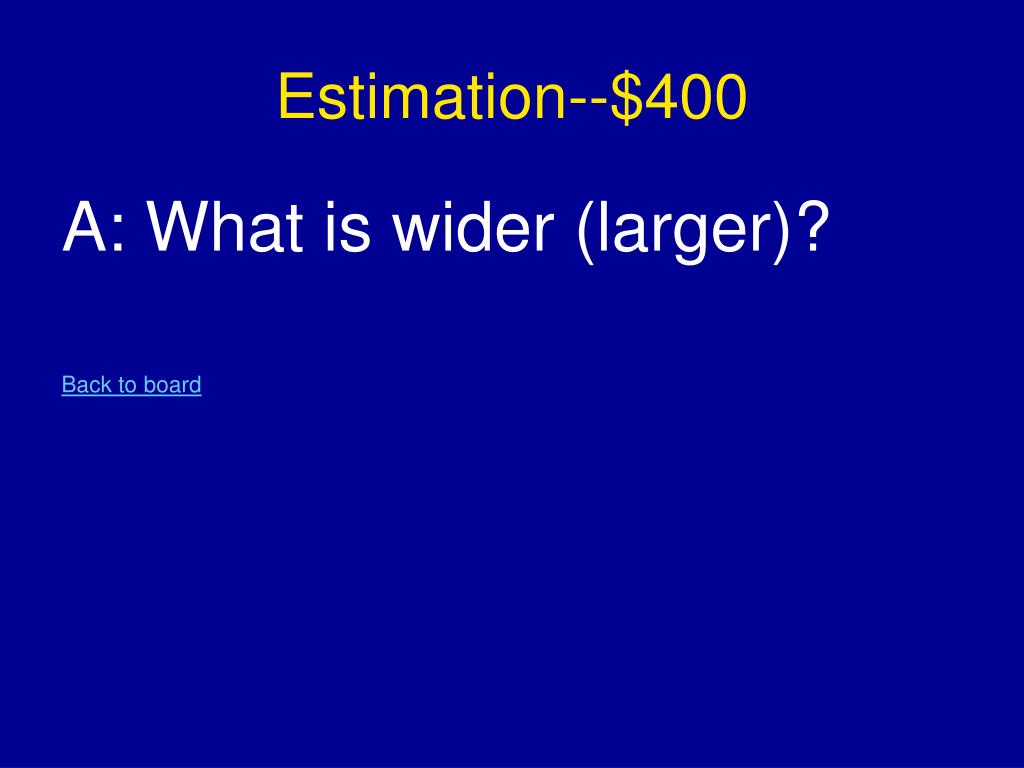 Estimation--\$400

A: What is wider (larger)?

Back to board